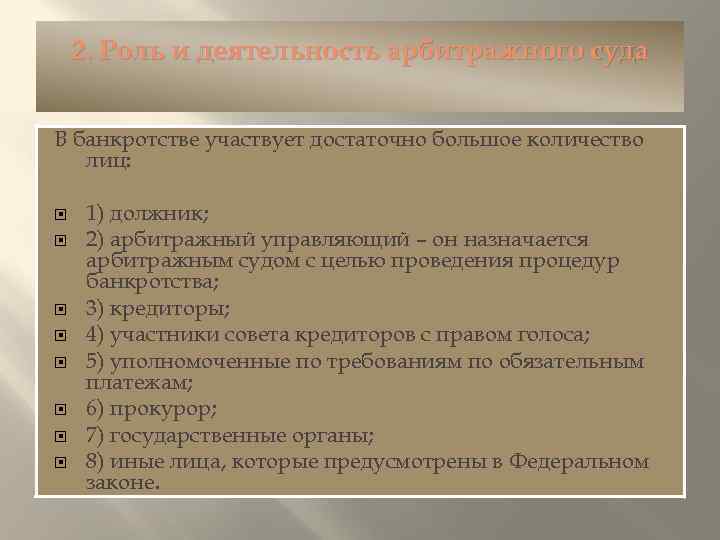 2. Роль и деятельность арбитражного суда

В банкротстве участвует достаточно большое количество лиц:

1) должник;
2) арбитражный управляющий – он назначается арбитражным судом с целью проведения процедур банкротства;
3) кредиторы;
4) участники совета кредиторов с правом голоса;
5) уполномоченные по требованиям по обязательным платежам;
6) прокурор;
7) государственные органы;
8) иные лица, которые предусмотрены в Федеральном законе.